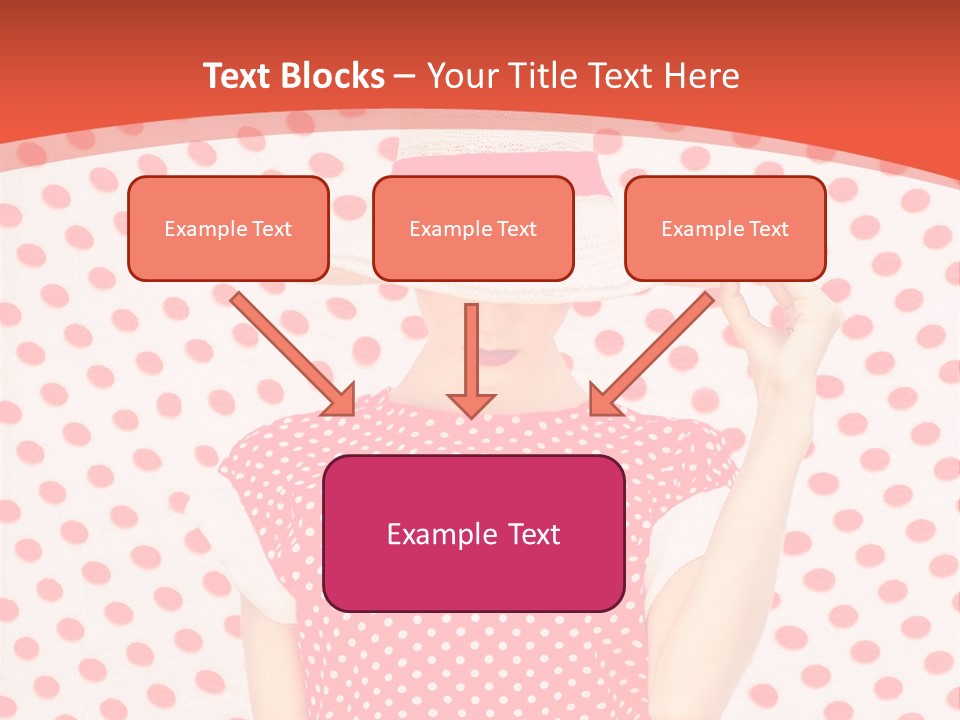 Text Blocks – Your Title Text Here

Example Text

Example Text

Example Text

Example Text